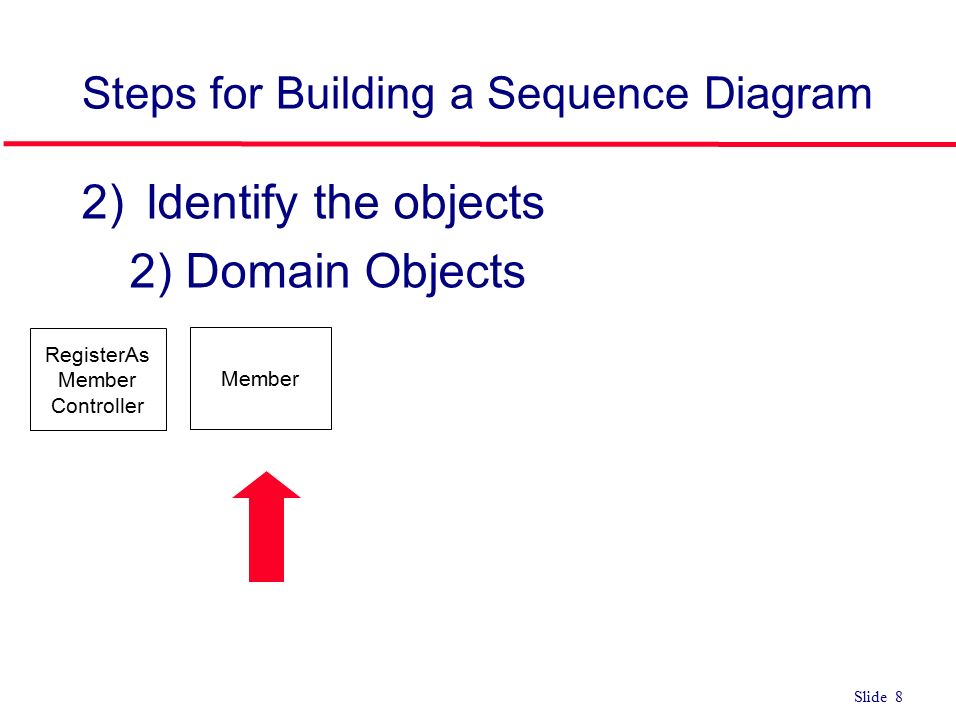 Steps for Building a Sequence Diagram

2) Identify the objects

2) Domain Objects

RegisterAs Member Controller

Member

Slide 8